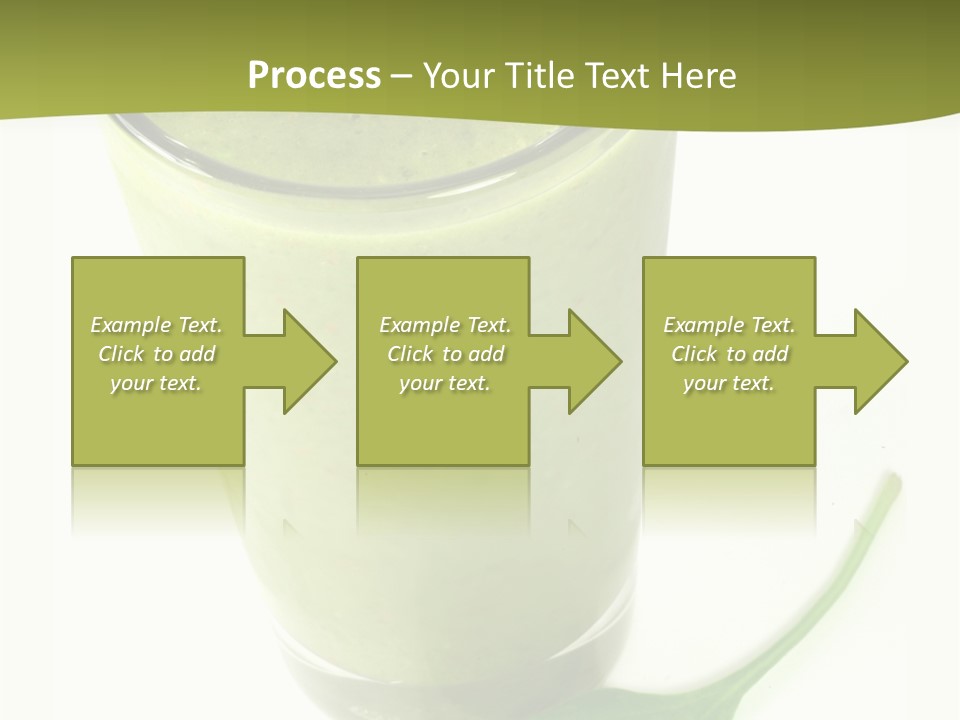 Process – Your Title Text Here

Example Text. Click to add your text.

Example Text. Click to add your text.

Example Text. Click to add your text.